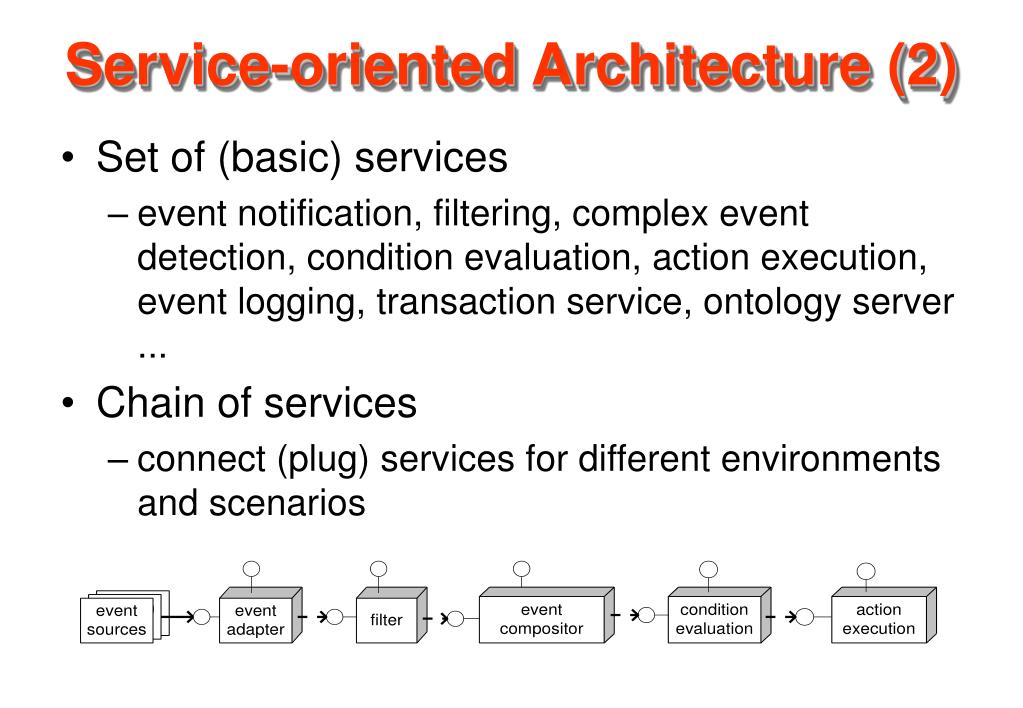 Service-oriented Architecture (2)

• Set of (basic) services
– event notification, filtering, complex event detection, condition evaluation, action execution, event logging, transaction service, ontology server ...

• Chain of services
– connect (plug) services for different environments and scenarios

event sources
event adapter
filter
event compositor
condition evaluation
action execution